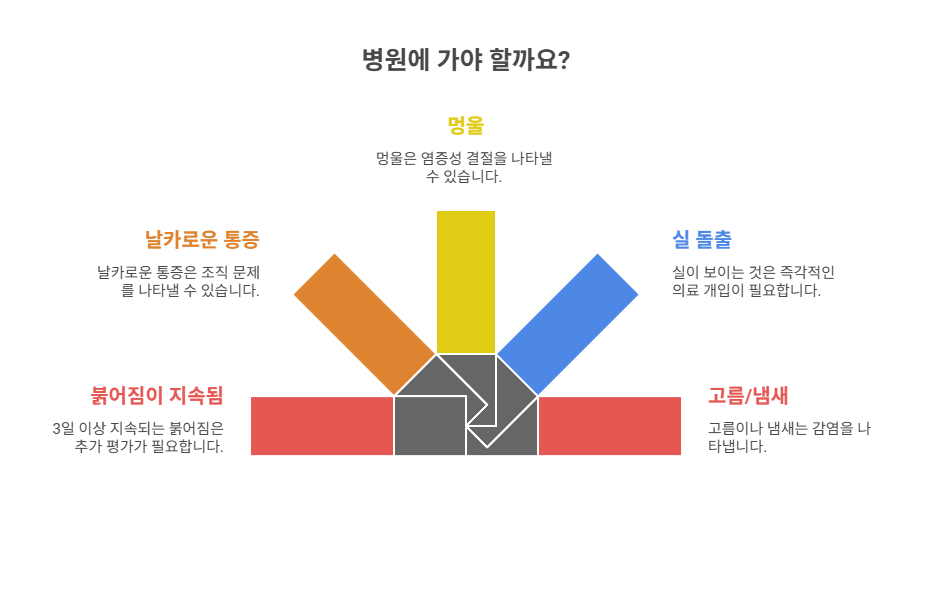 병원에 가야 할까요?

멍울

멍울은 염증성 결절을 나타낼 수 있습니다.

날카로운 통증

날카로운 통증은 조직 문제를 나타낼 수 있습니다.

실 돌출

실이 보이는 것은 즉각적인 의료 개입이 필요합니다.

붉어짐이 지속됨

3일 이상 지속되는 붉어짐은 추가 평가가 필요합니다.

고름/냄새

고름이나 냄새는 감염을 나타냅니다.